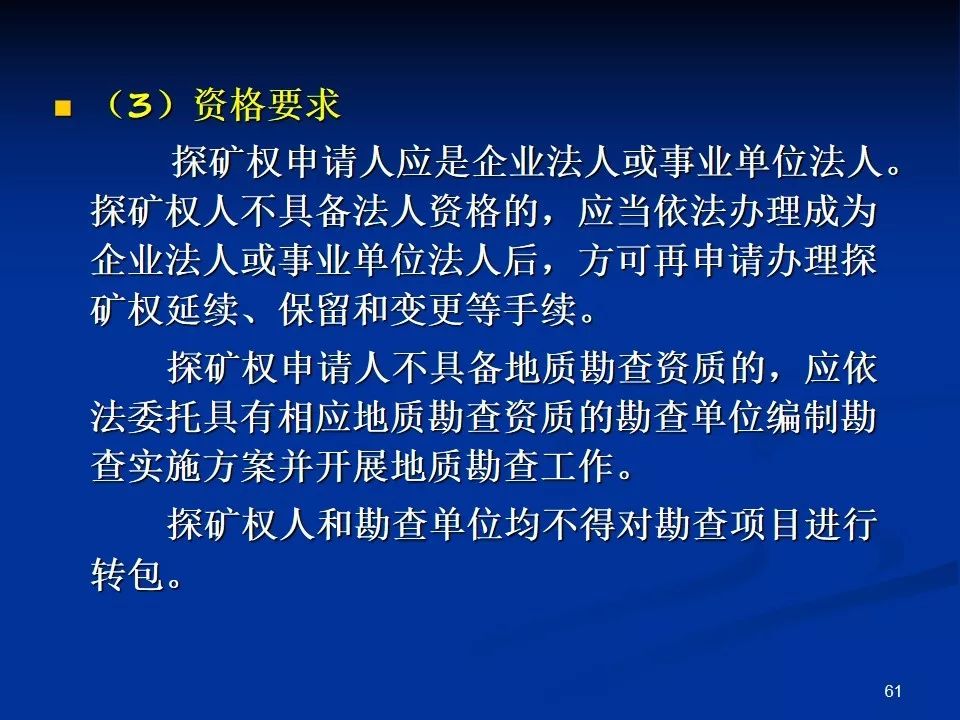 （3）资格要求

探矿权申请人应是企业法人或事业单位法人。探矿权人不具备法人资格的，应当依法办理成为企业法人或事业单位法人后，方可再申请办理探矿权延续、保留和变更等手续。

探矿权申请人不具备地质勘查资质的，应依法委托具有相应地质勘查资质的勘查单位编制勘查实施方案并开展地质勘查工作。

探矿权人和勘查单位均不得对勘查项目进行转包。

61